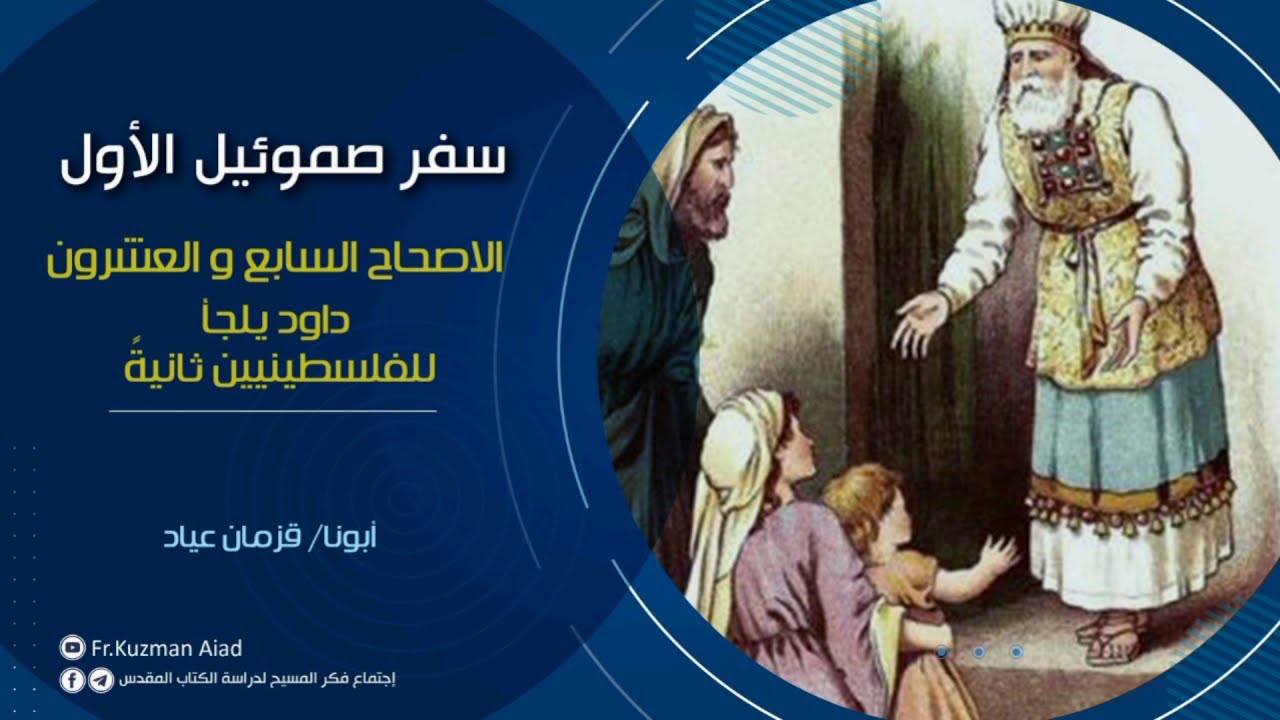 سفر صموئيل الأول

الاصحاح السابع و العشرون

داود يلجأ للفلسطينيين ثانيةً

أبونا/ قزمان عياد

Fr.Kuzman Aiad

إجتماع فكر المسيح لدراسة الكتاب المقدس